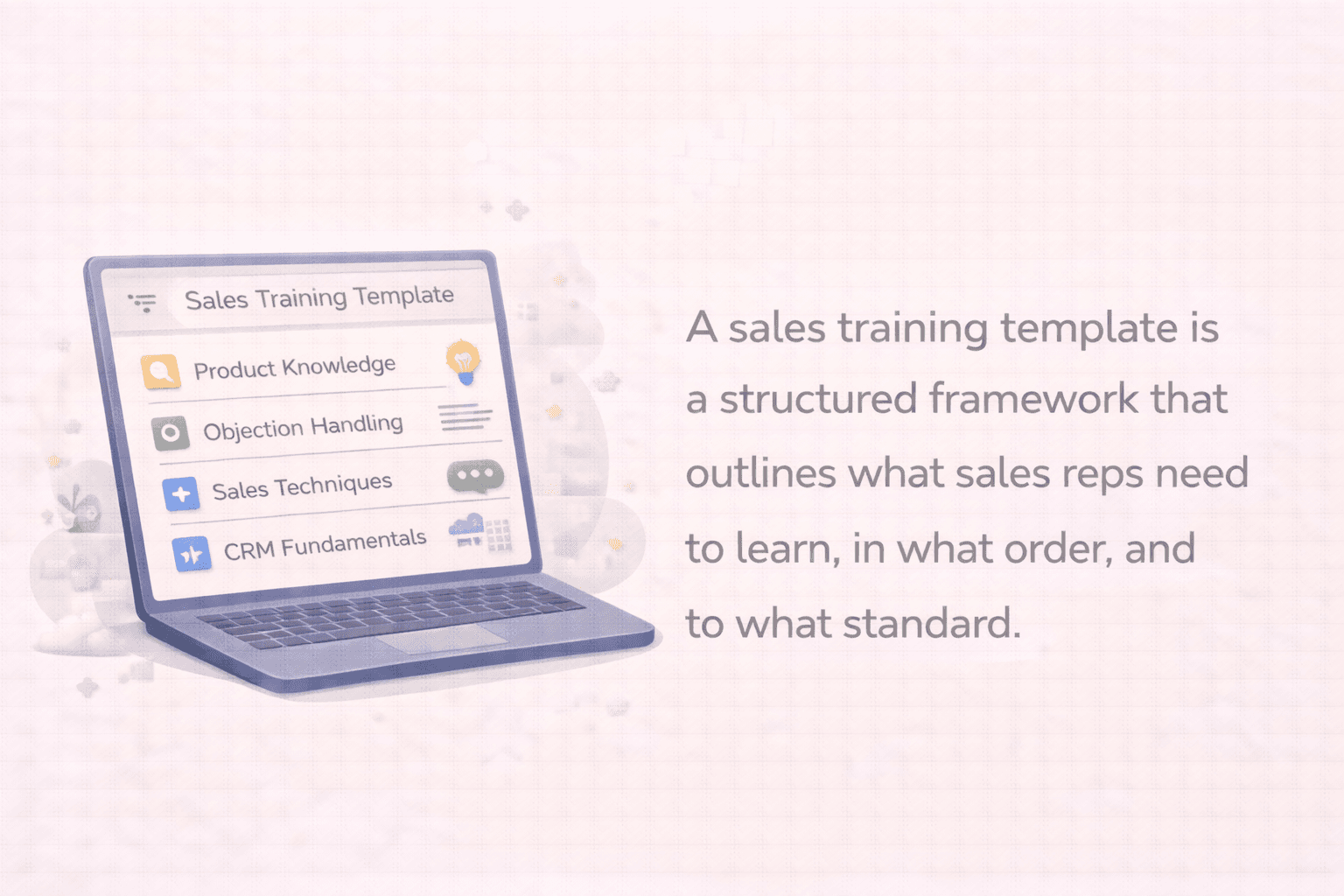 Sales Training Template

Product Knowledge

Objection Handling

Sales Techniques

CRM Fundamentals

A sales training template is a structured framework that outlines what sales reps need to learn, in what order, and to what standard.